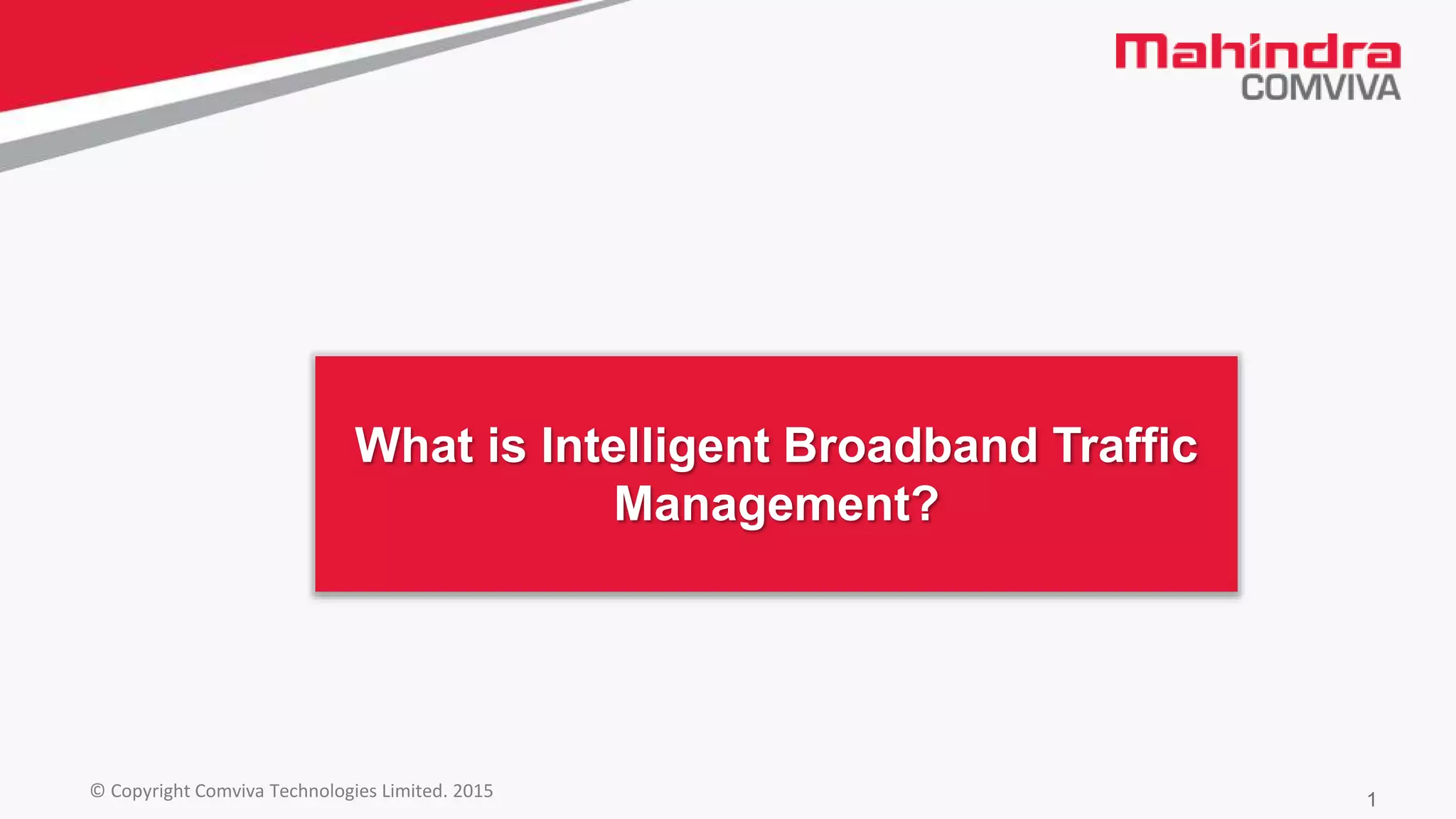 Mahindra
COMVIVA

What is Intelligent Broadband Traffic Management?

© Copyright Comviva Technologies Limited. 2015

1